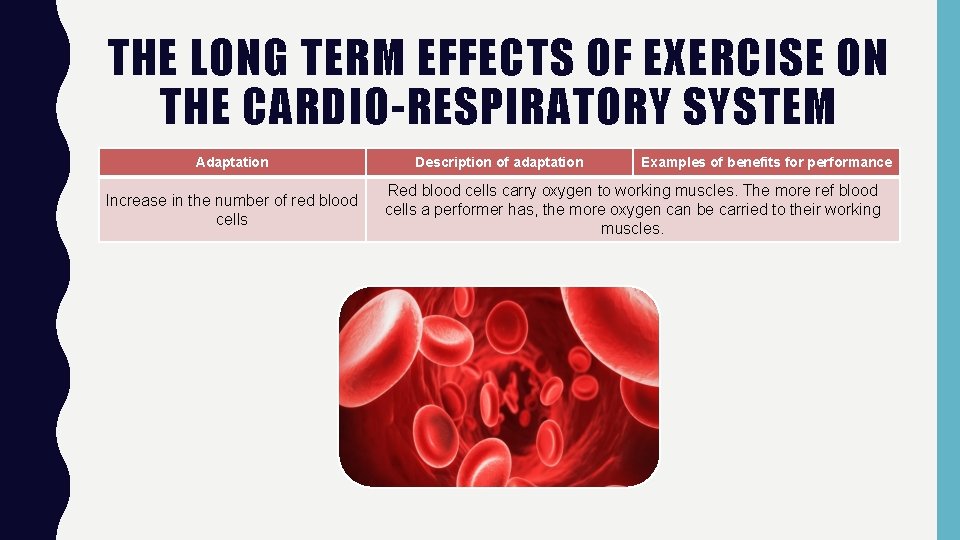 THE LONG TERM EFFECTS OF EXERCISE ON THE CARDIO-RESPIRATORY SYSTEM

| Adaptation | Description of adaptation | Examples of benefits for performance |
|---|---|---|
| Increase in the number of red blood cells | Red blood cells carry oxygen to working muscles. The more ref blood cells a performer has, the more oxygen can be carried to their working muscles. | |